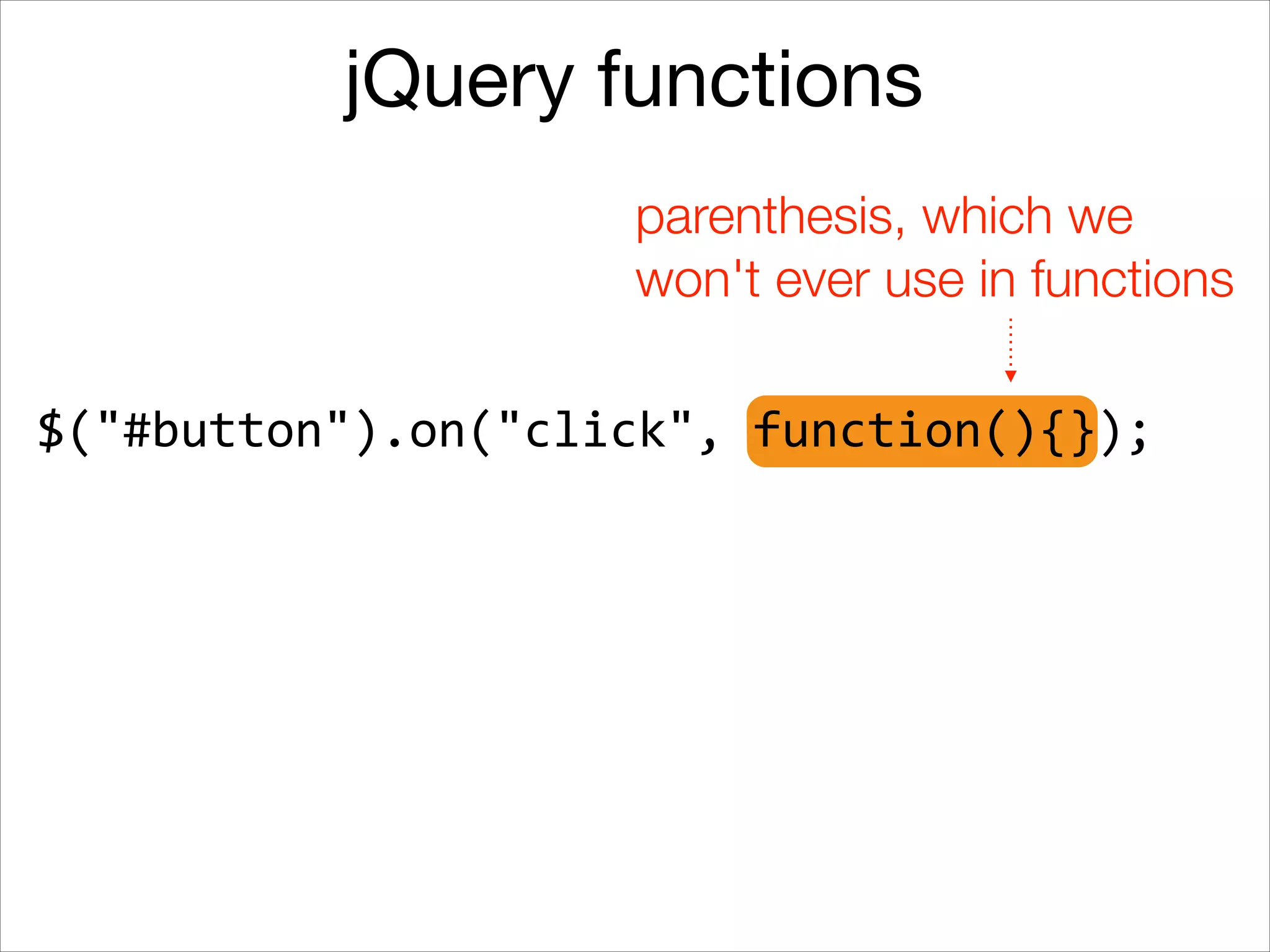 jQuery functions

parenthesis, which we won't ever use in functions

$("#button").on("click", function(){});